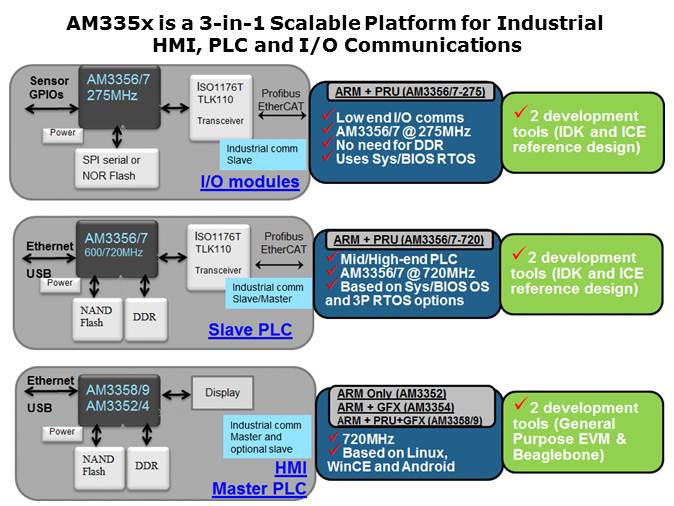 AM335x is a 3-in-1 Scalable Platform for Industrial HMI, PLC and I/O Communications

Sensor GPIOs

AM3356/7
275MHz

Power

SPI serial or NOR Flash

ISO1176T
TLK110
Transceiver

Profibus
EtherCAT

Industrial comm Slave

I/O modules

ARM + PRU (AM3356/7-275)

✓ Low end I/O comms
✓ AM3356/7 @ 275MHz
✓ No need for DDR
✓ Uses Sys/BIOS RTOS

✓ 2 development tools (IDK and ICE reference design)

Ethernet
USB

AM3356/7
600/720MHz

Power

NAND Flash

DDR

ISO1176T
TLK110
Transceiver

Profibus
EtherCAT

Industrial comm Slave/Master

Slave PLC

ARM + PRU (AM3356/7-720)

✓ Mid/High-end PLC
✓ AM3356/7 @ 720MHz
✓ Based on Sys/BIOS OS and 3P RTOS options

✓ 2 development tools (IDK and ICE reference design)

Ethernet
USB

AM3358/9
AM3352/4

Power

NAND Flash

DDR

Display

Industrial comm Master and optional slave

HMI
Master PLC

ARM Only (AM3352)
ARM + GFX (AM3354)
ARM + PRU+GFX (AM3358/9)

✓ 720MHz
✓ Based on Linux, WinCE and Android

✓ 2 development tools (General Purpose EVM & Beaglebone)